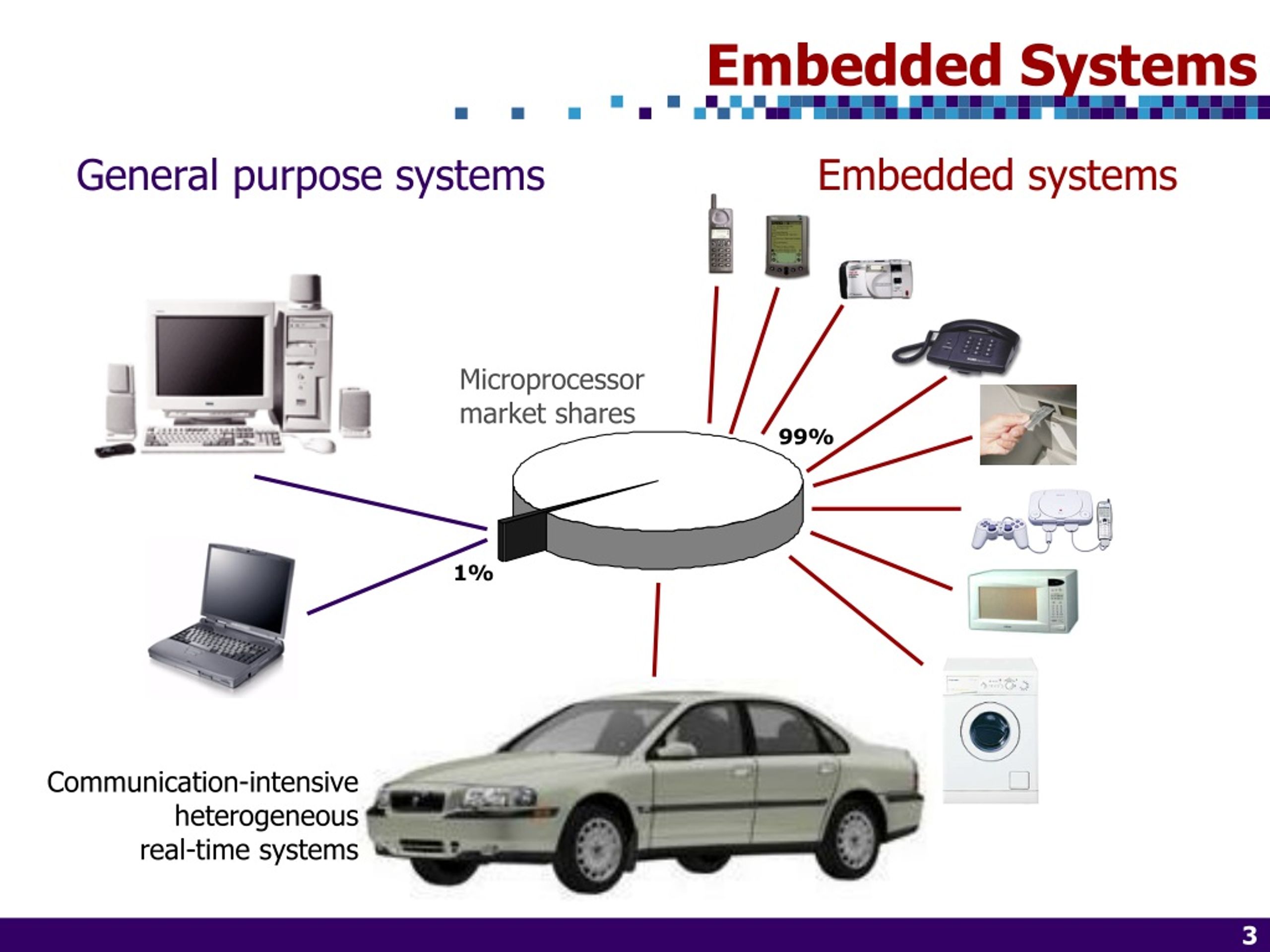 Embedded Systems

General purpose systems

Embedded systems

Microprocessor market shares

99%

1%

Communication-intensive heterogeneous real-time systems

3